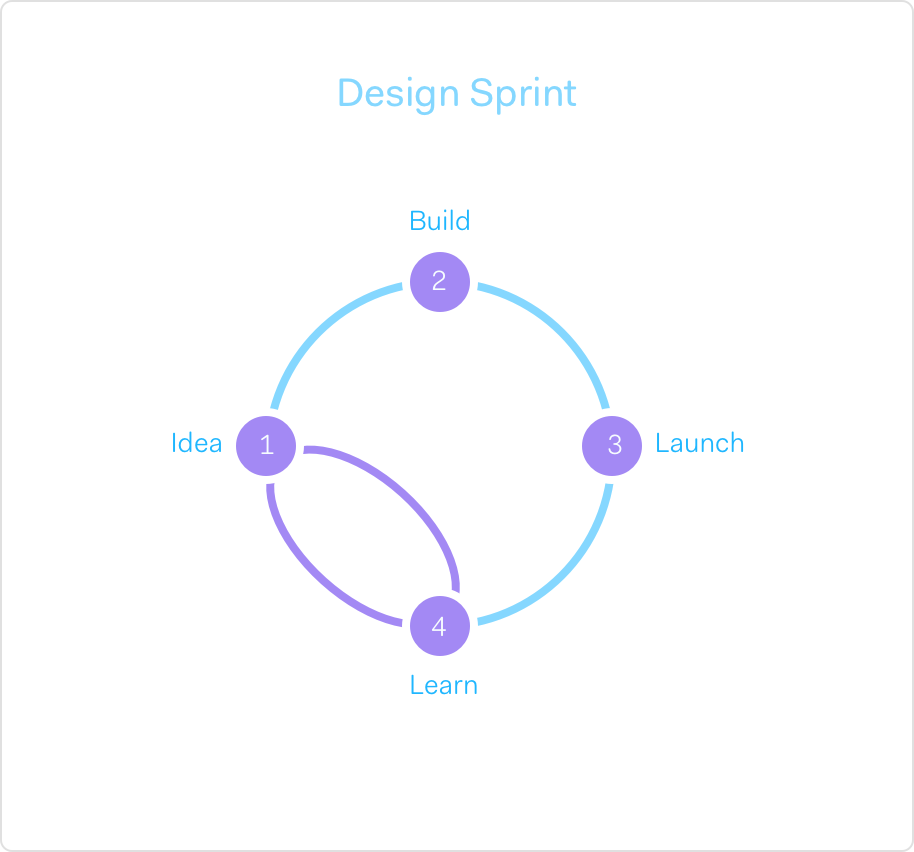 Design Sprint

Build

2

Idea

1

3

Launch

4

Learn